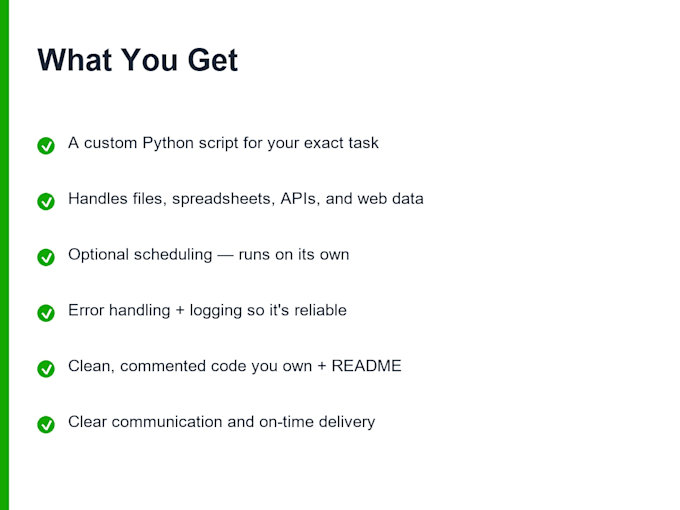 What You Get

A custom Python script for your exact task

Handles files, spreadsheets, APIs, and web data

Optional scheduling — runs on its own

Error handling + logging so it's reliable

Clean, commented code you own + README

Clear communication and on-time delivery